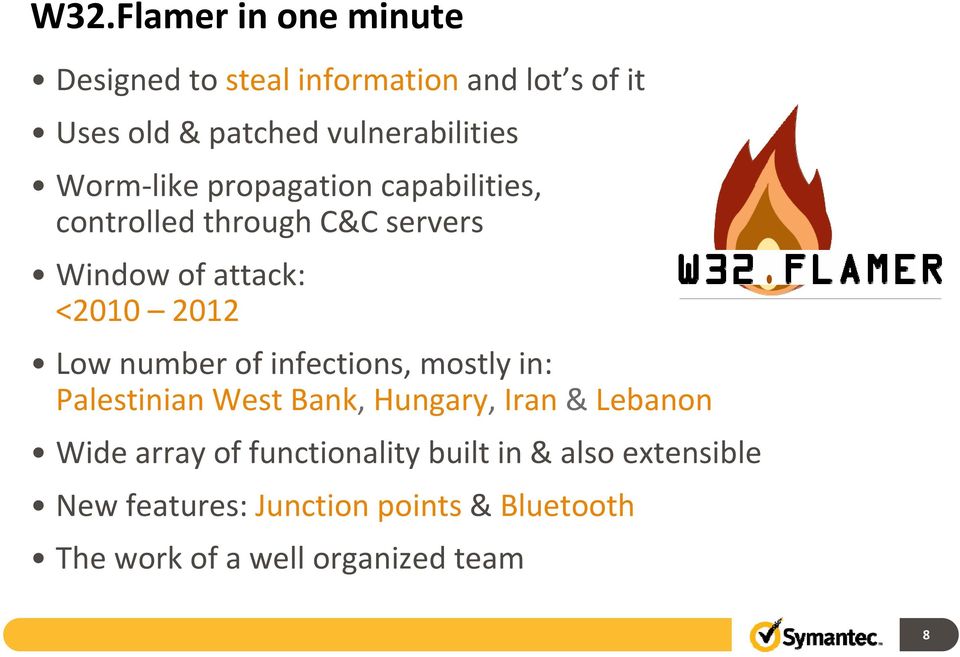 W32.Flamer in one minute

• Designed to steal information and lot's of it

• Uses old & patched vulnerabilities

• Worm-like propagation capabilities, controlled through C&C servers

• Window of attack: <2010 – 2012

• Low number of infections, mostly in: Palestinian West Bank, Hungary, Iran & Lebanon

• Wide array of functionality built in & also extensible

• New features: Junction points & Bluetooth

• The work of a well organized team

W32.FLAMER

Symantec.

8